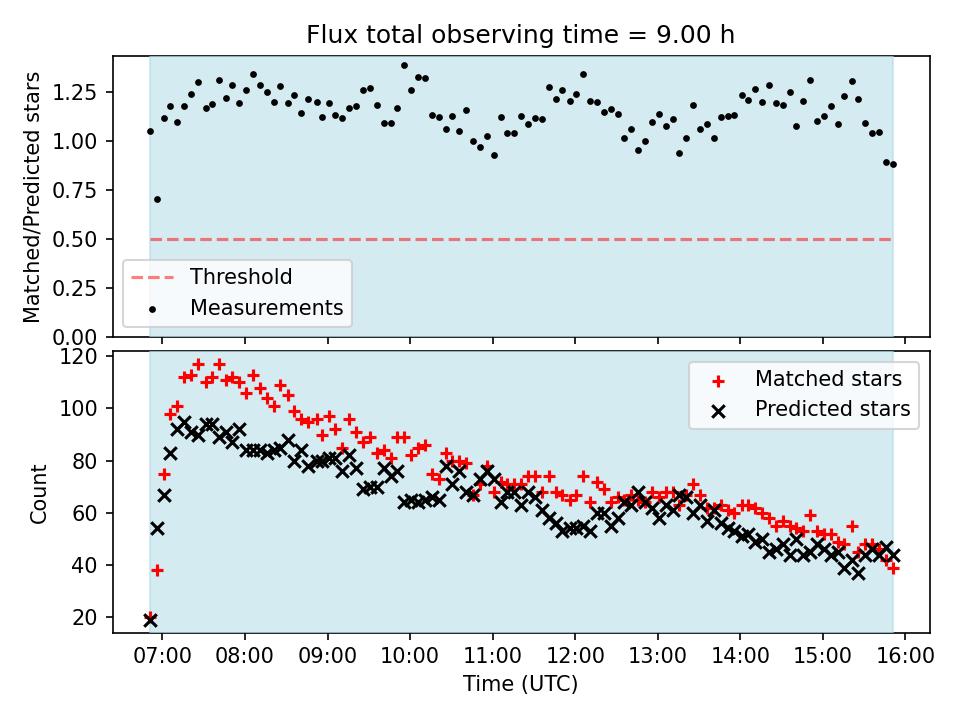 Flux total observing time = 9.00 h

Matched/Predicted stars

1.25
1.00
0.75
0.50
0.25
0.00

Threshold
Measurements

Count

120
100
80
60
40
20

Matched stars
Predicted stars

07:00 08:00 09:00 10:00 11:00 12:00 13:00 14:00 15:00 16:00

Time (UTC)